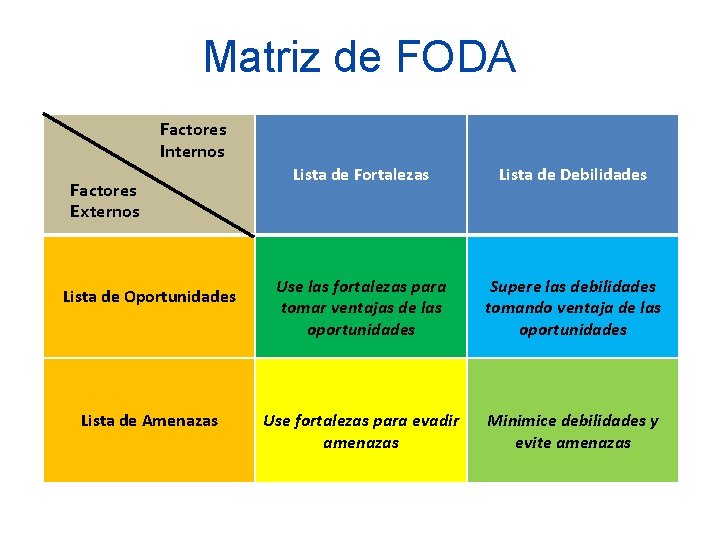 Matriz de FODA

| Factores Internos / Factores Externos | Lista de Fortalezas | Lista de Debilidades |
|---|---|---|
| Lista de Oportunidades | Use las fortalezas para tomar ventajas de las oportunidades | Supere las debilidades tomando ventaja de las oportunidades |
| Lista de Amenazas | Use fortalezas para evadir amenazas | Minimice debilidades y evite amenazas |